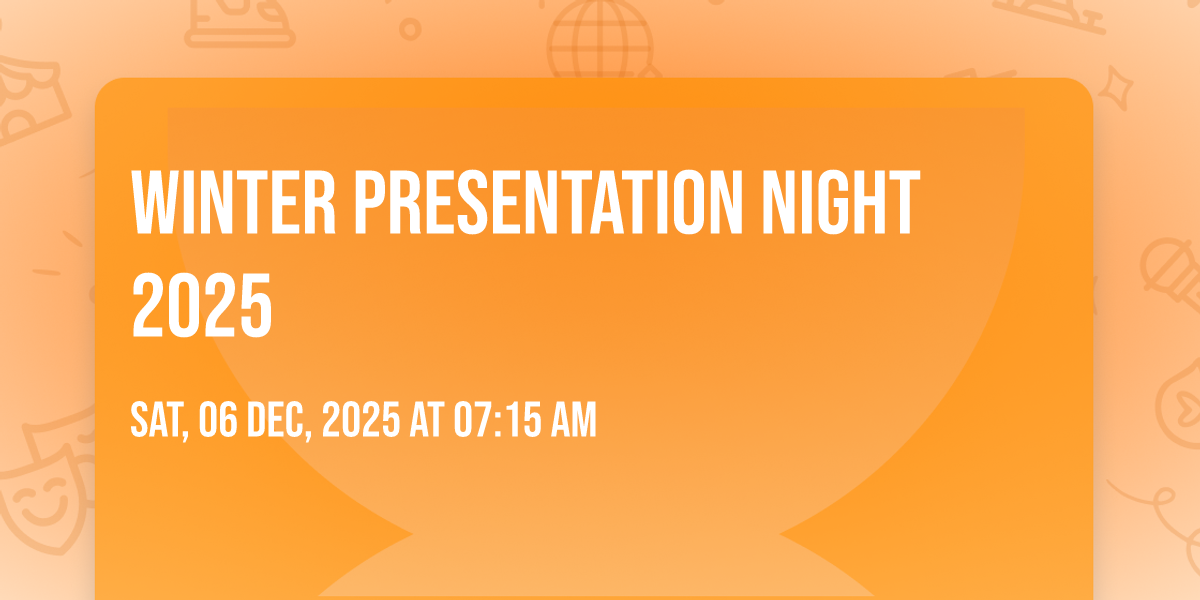 WINTER PRESENTATION NIGHT 2025

SAT, 06 DEC, 2025 AT 07:15 AM